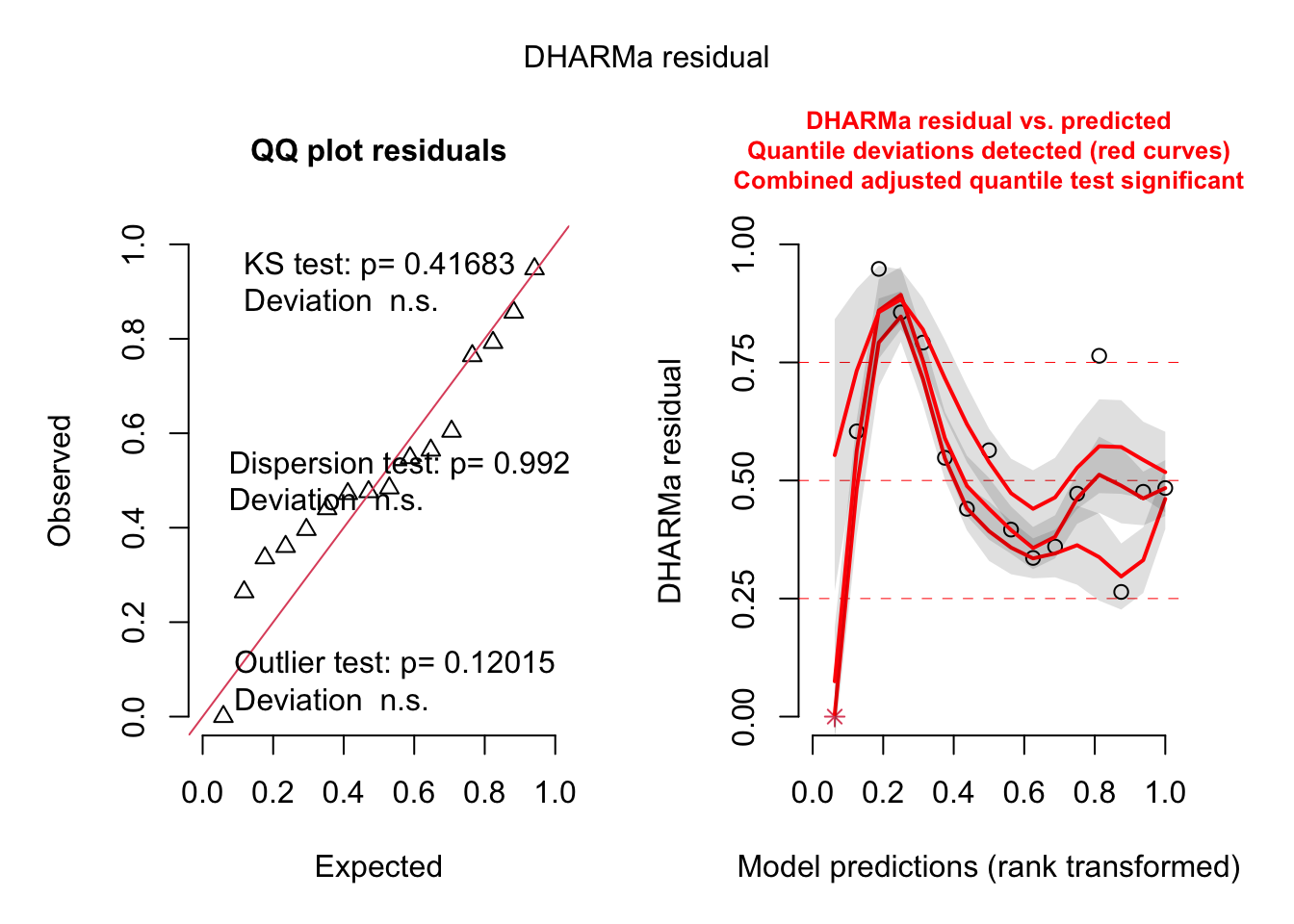 DHARMa residual

QQ plot residuals

KS test: p= 0.41683
Deviation n.s.

Dispersion test: p= 0.992
Deviation n.s.

Outlier test: p= 0.12015
Deviation n.s.

Observed

0.0
0.2
0.4
0.6
0.8
1.0

0.0 0.2 0.4 0.6 0.8 1.0

Expected

DHARMa residual vs. predicted
Quantile deviations detected (red curves)
Combined adjusted quantile test significant

DHARMa residual

0.00
0.25
0.50
0.75
1.00

0.0 0.2 0.4 0.6 0.8 1.0

Model predictions (rank transformed)